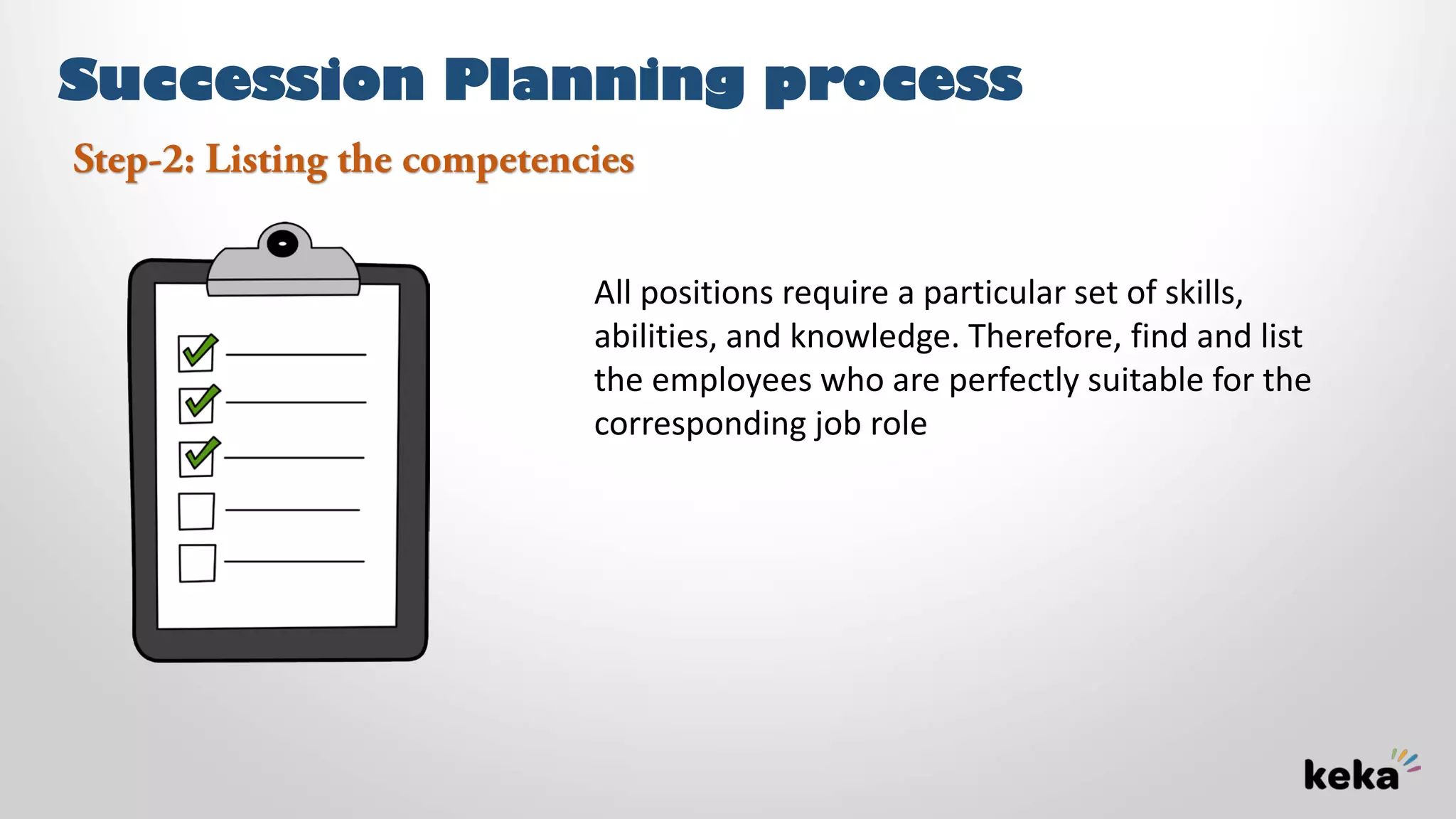 Succession Planning process

Step-2: Listing the competencies

All positions require a particular set of skills, abilities, and knowledge. Therefore, find and list the employees who are perfectly suitable for the corresponding job role

keka